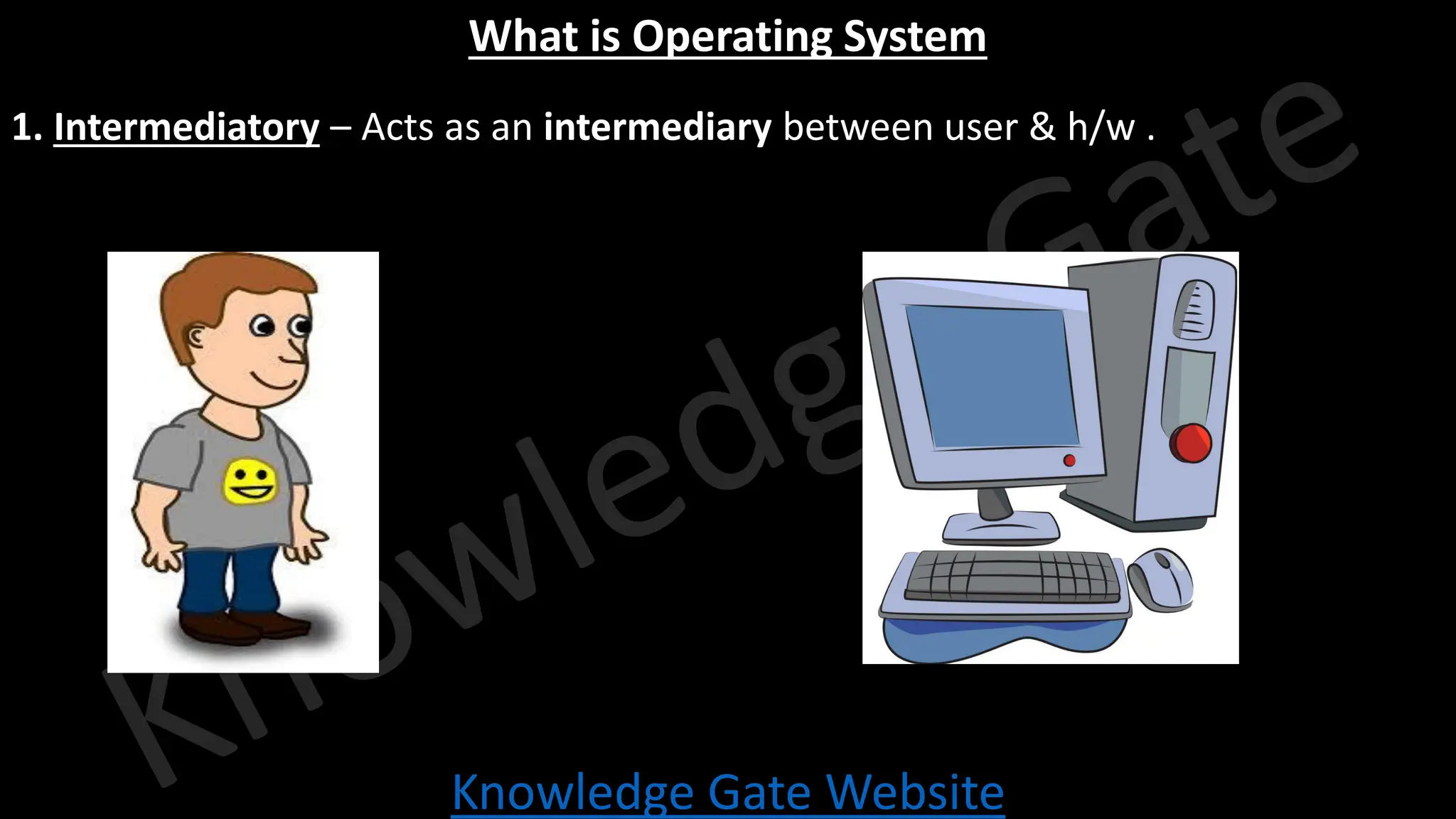 What is Operating System

1. Intermediatory – Acts as an intermediary between user & h/w .

Knowledge Gate

Knowledge Gate Website